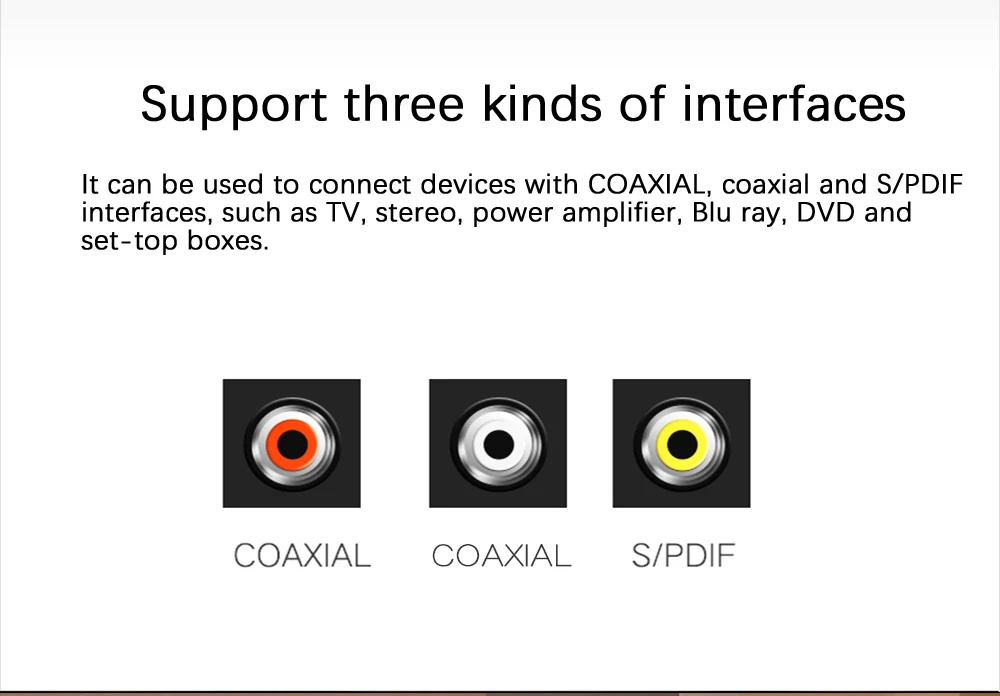 Support three kinds of interfaces

It can be used to connect devices with COAXIAL, coaxial and S/PDIF interfaces, such as TV, stereo, power amplifier, Blu ray, DVD and set-top boxes.

COAXIAL

COAXIAL

S/PDIF